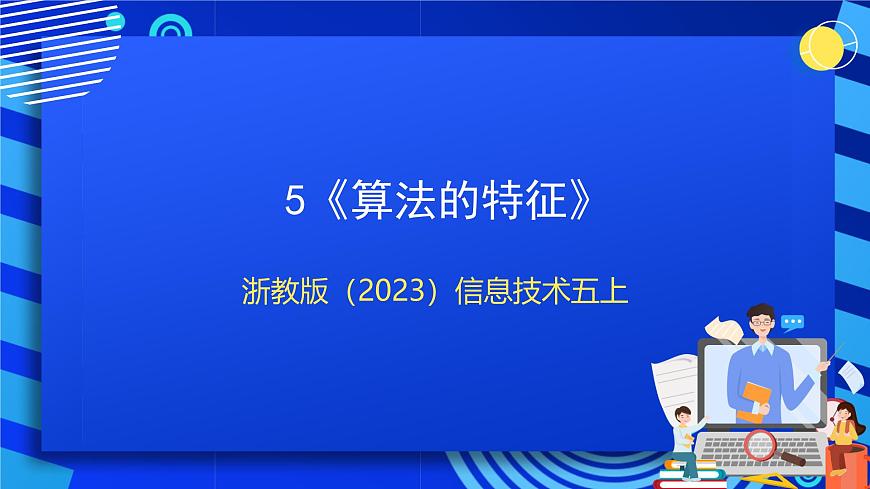 5《算法的特征》

浙教版（2023）信息技术五上